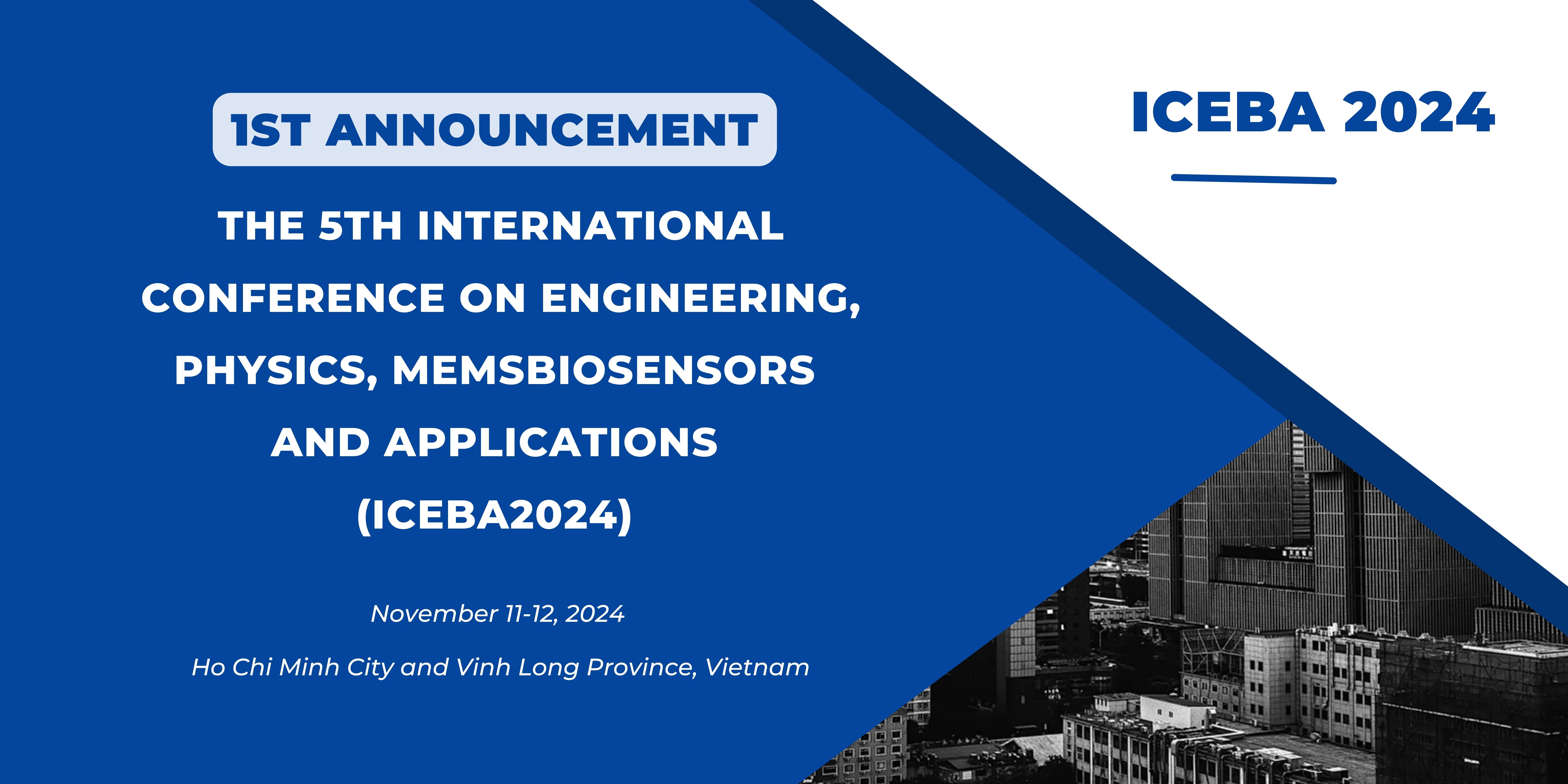 1ST ANNOUNCEMENT

THE 5TH INTERNATIONAL CONFERENCE ON ENGINEERING, PHYSICS, MEMSBIOSENSORS AND APPLICATIONS (ICEBA2024)

November 11-12, 2024

Ho Chi Minh City and Vinh Long Province, Vietnam

ICEBA 2024